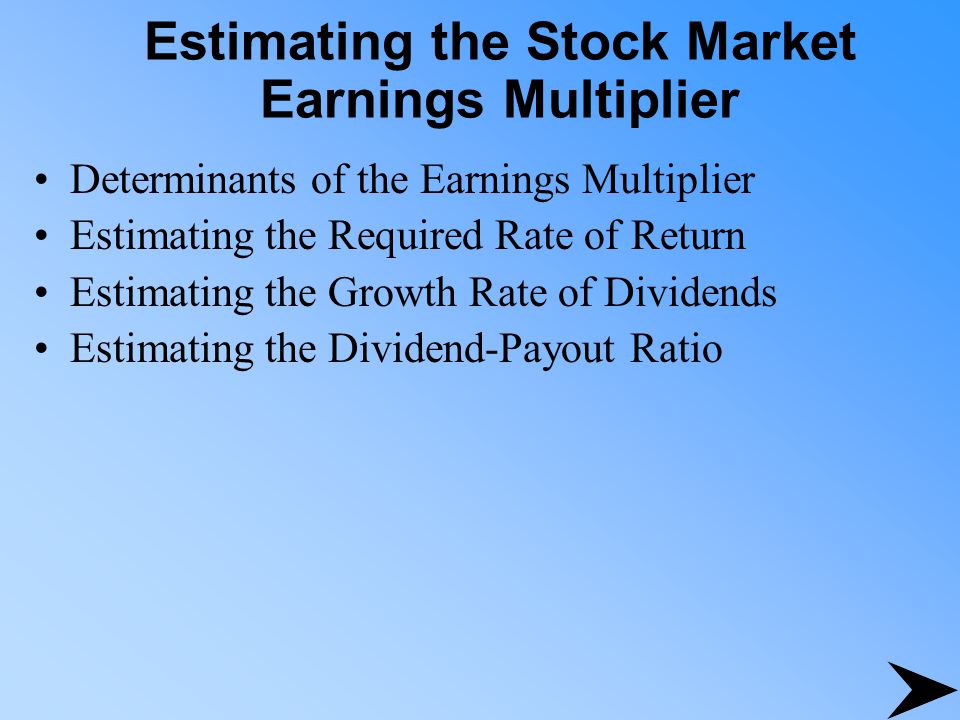 Estimating the Stock Market Earnings Multiplier

• Determinants of the Earnings Multiplier
• Estimating the Required Rate of Return
• Estimating the Growth Rate of Dividends
• Estimating the Dividend-Payout Ratio